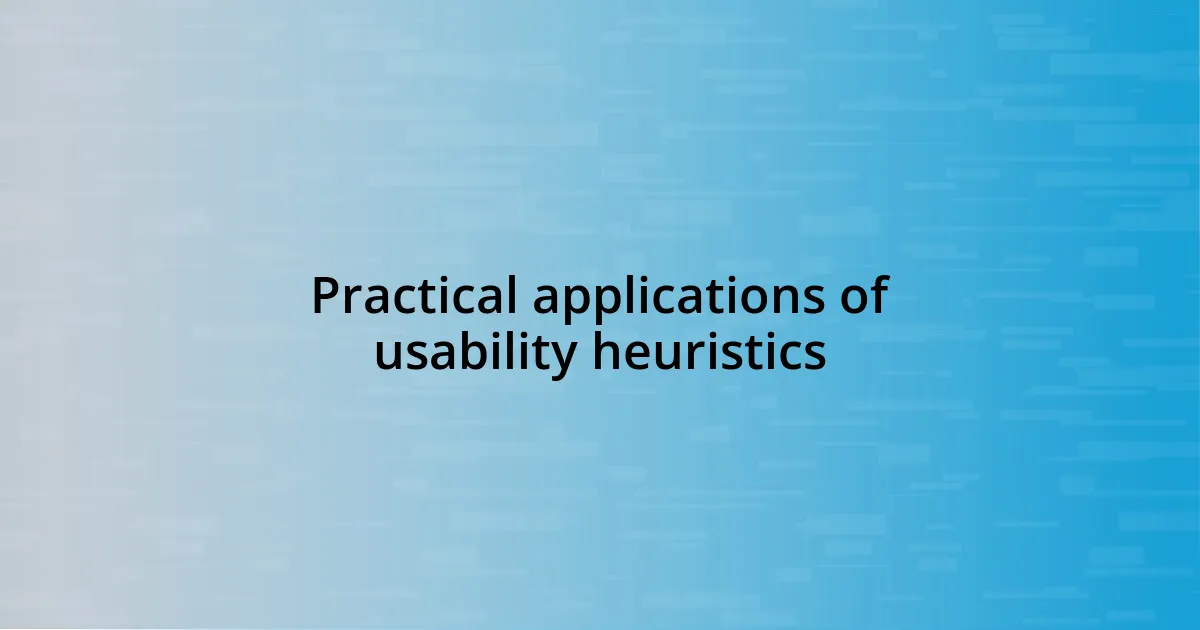 Practical applications of usability heuristics